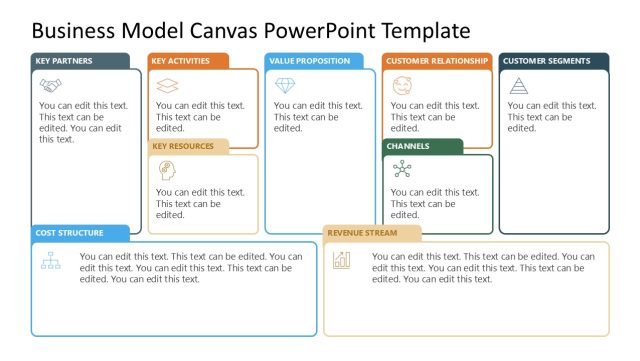 Business Model Canvas PowerPoint Template

KEY PARTNERS

You can edit this text. This text can be edited. You can edit this text.

KEY ACTIVITIES

You can edit this text. This text can be edited.

KEY RESOURCES

You can edit this text. This text can be edited.

VALUE PROPOSITION

You can edit this text. This text can be edited.

CUSTOMER RELATIONSHIP

You can edit this text. This text can be edited.

CHANNELS

You can edit this text. This text can be edited.

CUSTOMER SEGMENTS

You can edit this text. This text can be edited.

COST STRUCTURE

You can edit this text. This text can be edited. You can edit this text. You can edit this text. This text can be edited. You can edit this text.

REVENUE STREAM

You can edit this text. This text can be edited. You can edit this text. You can edit this text. This text can be edited. You can edit this text.